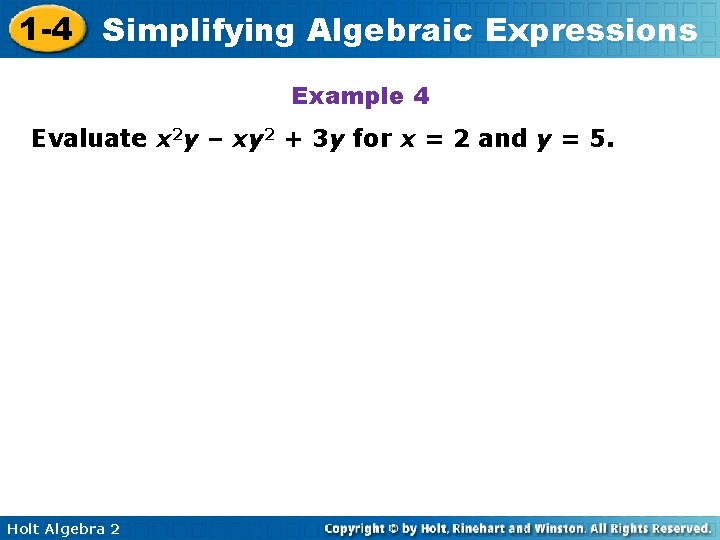 1-4 Simplifying Algebraic Expressions

Example 4

Evaluate $x^2y - xy^2 + 3y$ for $x = 2$ and $y = 5$.

Holt Algebra 2

Copyright © by Holt, Rinehart and Winston. All Rights Reserved.